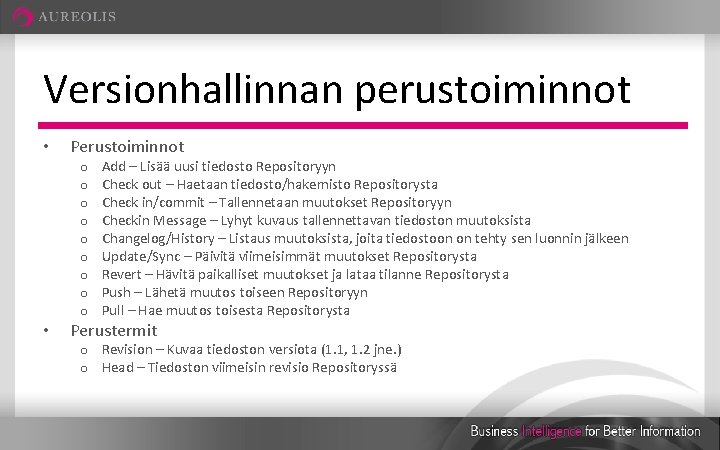 AUREOLIS

Versionhallinnan perustoiminnot

• Perustoiminnot
  o Add – Lisää uusi tiedosto Repositoryyn
  o Check out – Haetaan tiedosto/hakemisto Repositorysta
  o Check in/commit – Tallennetaan muutokset Repositoryyn
  o Checkin Message – Lyhyt kuvaus tallennettavan tiedoston muutoksista
  o Changelog/History – Listaus muutoksista, joita tiedostoon on tehty sen luonnin jälkeen
  o Update/Sync – Päivitä viimeisimmät muutokset Repositorysta
  o Revert – Hävitä paikalliset muutokset ja lataa tilanne Repositorysta
  o Push – Lähetä muutos toiseen Repositoryyn
  o Pull – Hae muutos toisesta Repositorysta
• Perustermit
  o Revision – Kuvaa tiedoston versiota (1.1, 1.2 jne.)
  o Head – Tiedoston viimeisin revisio Repositoryssä

Business Intelligence for Better Information